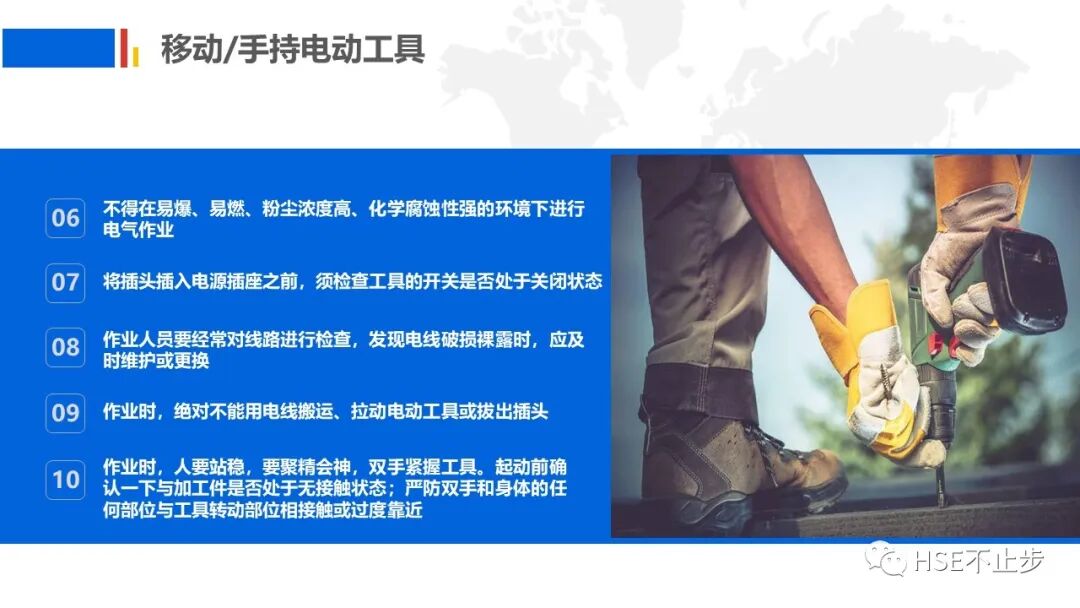 移动/手持电动工具

06 不得在易爆、易燃、粉尘浓度高、化学腐蚀性强的环境下进行电气作业

07 将插头插入电源插座之前，须检查工具的开关是否处于关闭状态

08 作业人员要经常对线路进行检查，发现电线破损裸露时，应及时维护或更换

09 作业时，绝对不能用电线搬运、拉动电动工具或拔出插头

10 作业时，人要站稳，要聚精会神，双手紧握工具。起动前确认一下与加工件是否处于无接触状态；严防双手和身体的任何部位与工具转动部位相接触或过度靠近

HSE不止步